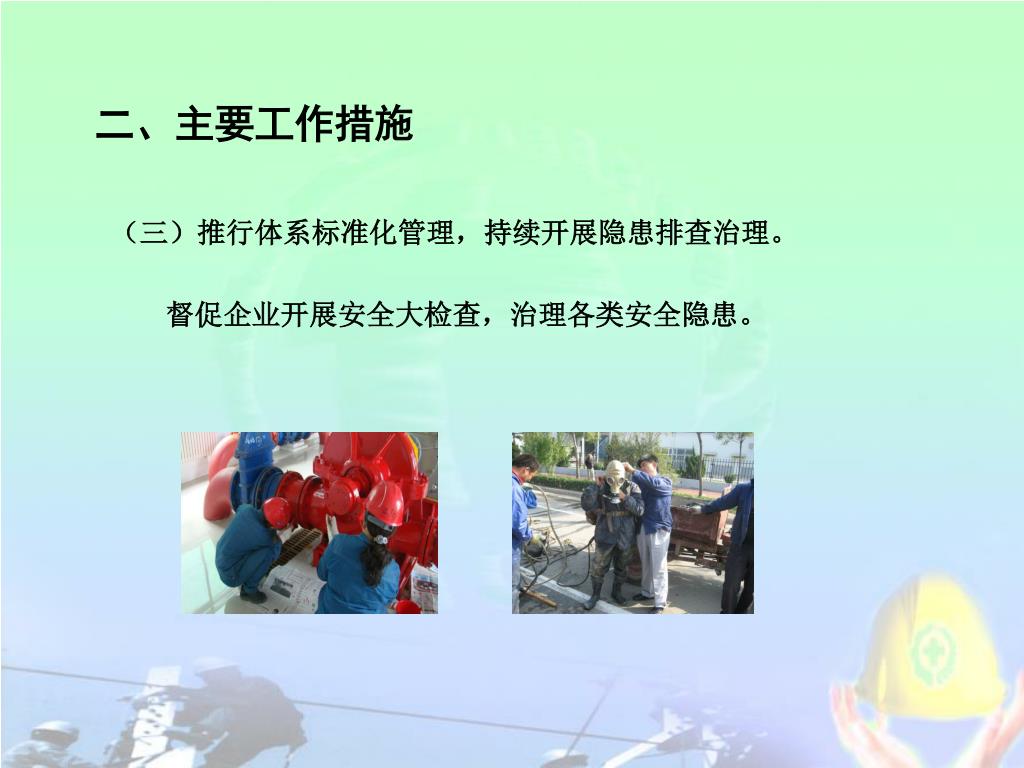 二、主要工作措施

（三）推行体系标准化管理，持续开展隐患排查治理。

督促企业开展安全大检查，治理各类安全隐患。